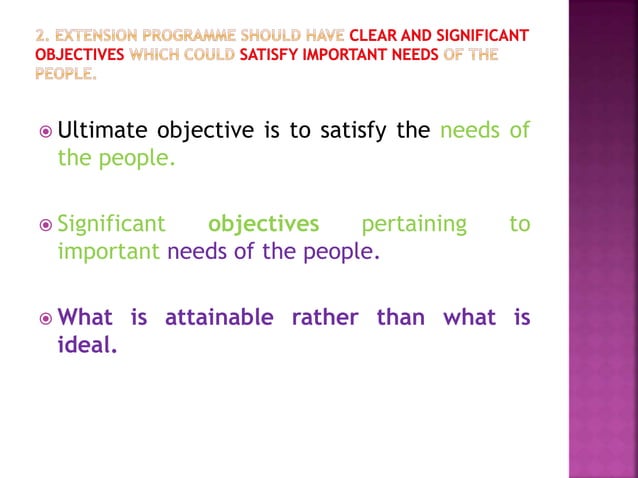 2. EXTENSION PROGRAMME SHOULD HAVE CLEAR AND SIGNIFICANT OBJECTIVES WHICH COULD SATISFY IMPORTANT NEEDS OF THE PEOPLE.

Ultimate objective is to satisfy the needs of the people.

Significant objectives pertaining to important needs of the people.

What is attainable rather than what is ideal.